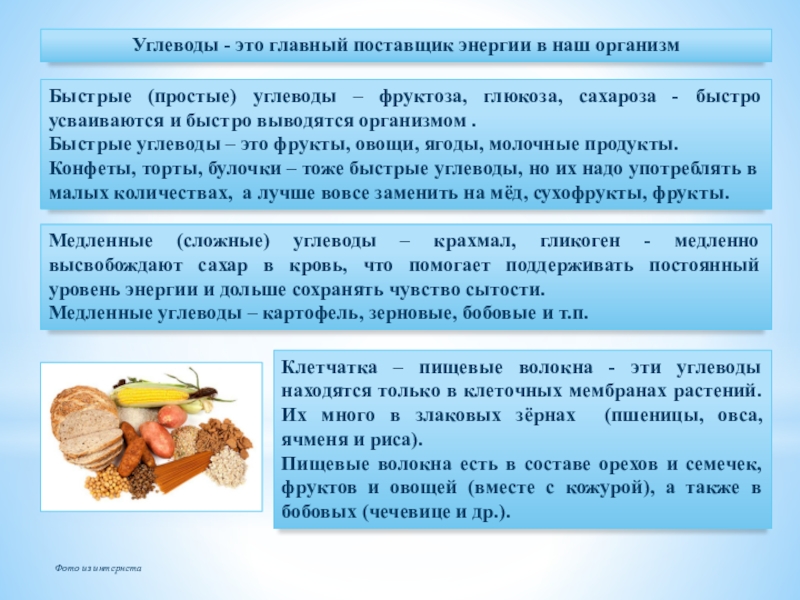 Углеводы - это главный поставщик энергии в наш организм

Быстрые (простые) углеводы – фруктоза, глюкоза, сахароза - быстро усваиваются и быстро выводятся организмом .
Быстрые углеводы – это фрукты, овощи, ягоды, молочные продукты.
Конфеты, торты, булочки – тоже быстрые углеводы, но их надо употреблять в малых количествах, а лучше вовсе заменить на мёд, сухофрукты, фрукты.

Медленные (сложные) углеводы – крахмал, гликоген - медленно высвобождают сахар в кровь, что помогает поддерживать постоянный уровень энергии и дольше сохранять чувство сытости.
Медленные углеводы – картофель, зерновые, бобовые и т.п.

Клетчатка – пищевые волокна - эти углеводы находятся только в клеточных мембранах растений. Их много в злаковых зёрнах (пшеницы, овса, ячменя и риса).
Пищевые волокна есть в составе орехов и семечек, фруктов и овощей (вместе с кожурой), а также в бобовых (чечевице и др.).

Фото из интернета